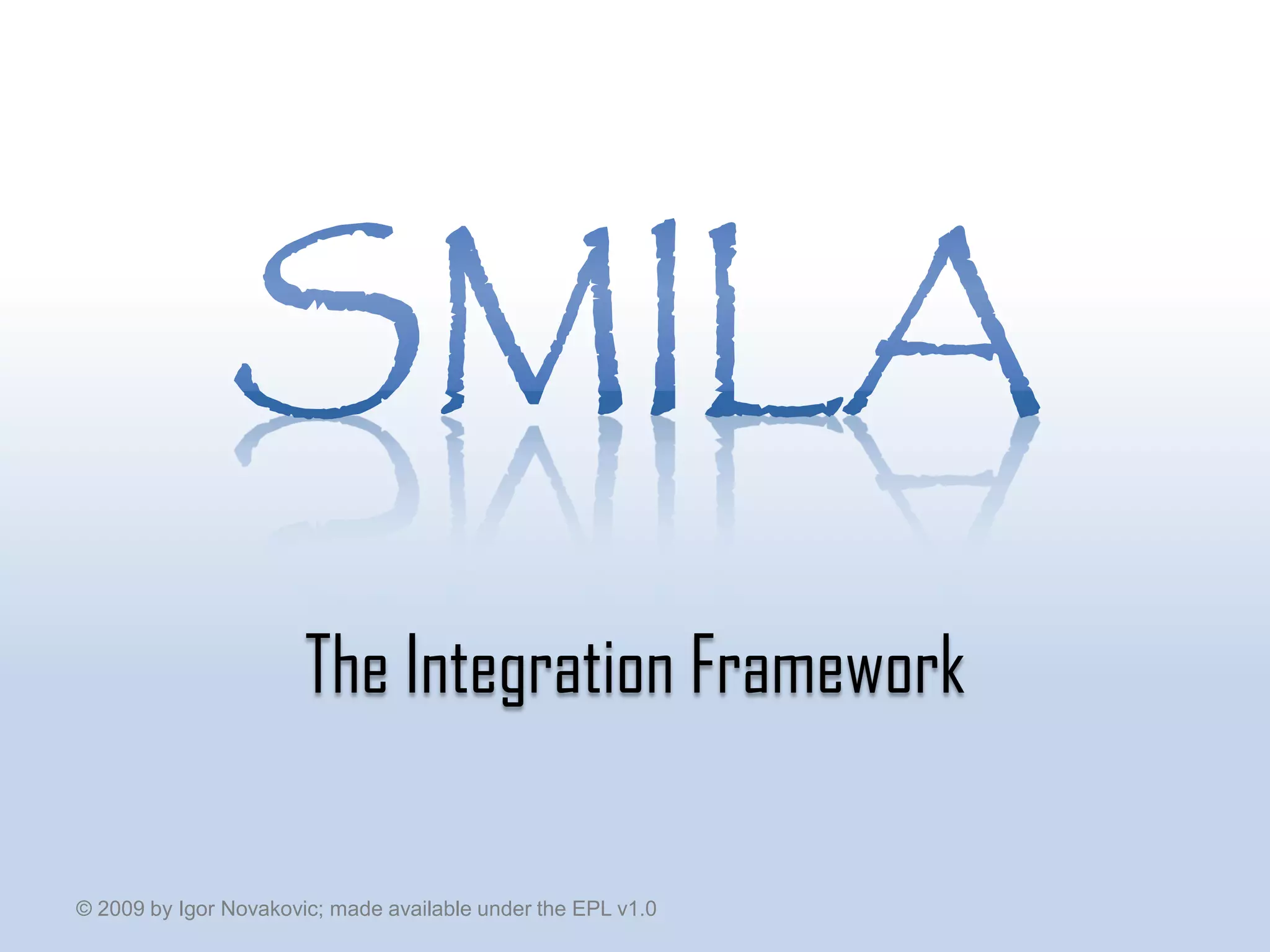 SMILA

The Integration Framework

© 2009 by Igor Novakovic; made available under the EPL v1.0